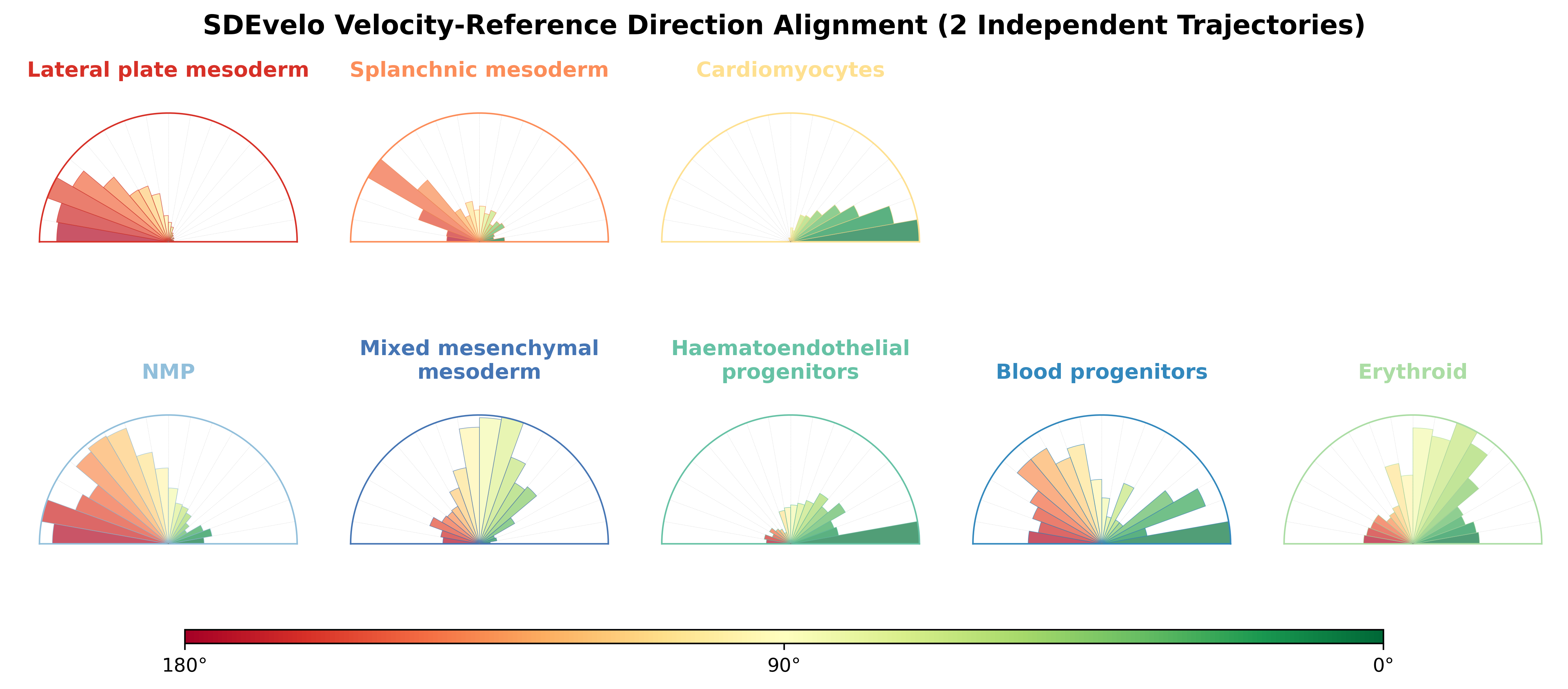 SDEvelo Velocity-Reference Direction Alignment (2 Independent Trajectories)

Lateral plate mesoderm

Splanchnic mesoderm

Cardiomyocytes

NMP

Mixed mesenchymal mesoderm

Haematoendothelial progenitors

Blood progenitors

Erythroid

180°

90°

0°